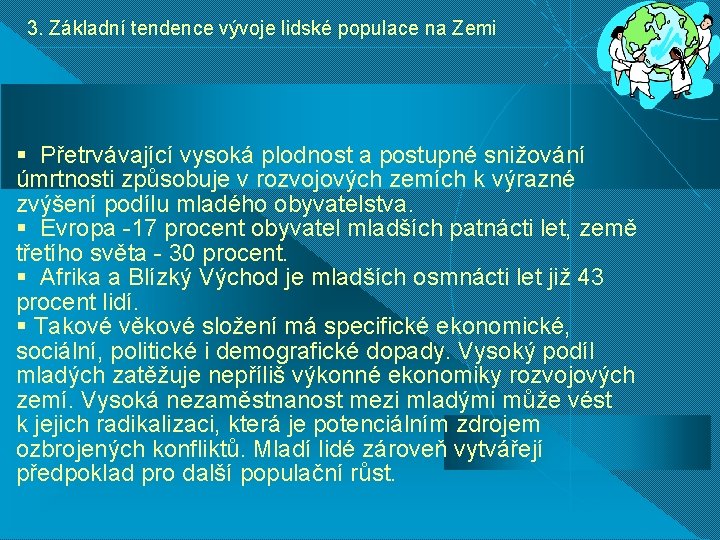 3. Základní tendence vývoje lidské populace na Zemi

▪ Přetrvávající vysoká plodnost a postupné snižování úmrtnosti způsobuje v rozvojových zemích k výrazné zvýšení podílu mladého obyvatelstva.
▪ Evropa -17 procent obyvatel mladších patnácti let, země třetího světa - 30 procent.
▪ Afrika a Blízký Východ je mladších osmnácti let již 43 procent lidí.
▪ Takové věkové složení má specifické ekonomické, sociální, politické i demografické dopady. Vysoký podíl mladých zatěžuje nepříliš výkonné ekonomiky rozvojových zemí. Vysoká nezaměstnanost mezi mladými může vést k jejich radikalizaci, která je potenciálním zdrojem ozbrojených konfliktů. Mladí lidé zároveň vytvářejí předpoklad pro další populační růst.